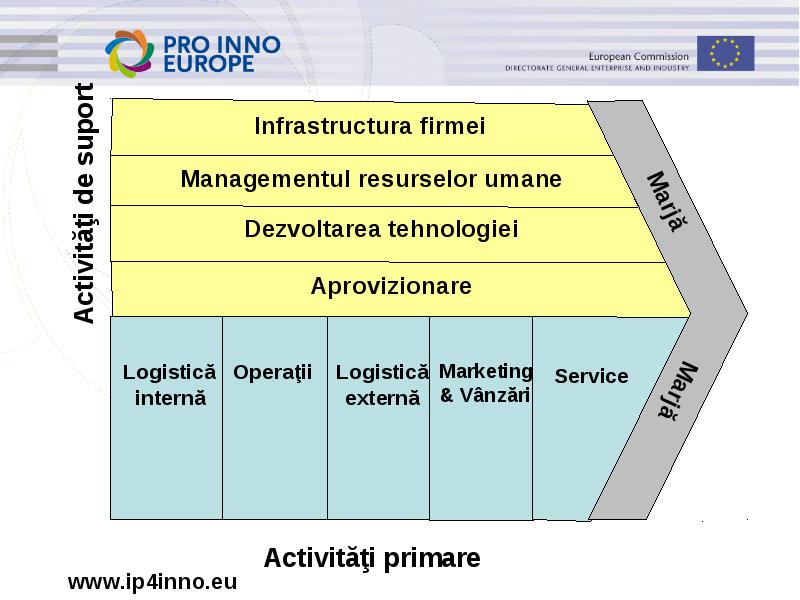 PRO INNO EUROPE

European Commission
DIRECTORATE GENERAL ENTERPRISE AND INDUSTRY

Activităţi de suport

Infrastructura firmei

Managementul resurselor umane

Dezvoltarea tehnologiei

Aprovizionare

Marjă

Logistică internă

Operaţii

Logistică externă

Marketing & Vânzări

Service

Marjă

Activităţi primare

www.ip4inno.eu